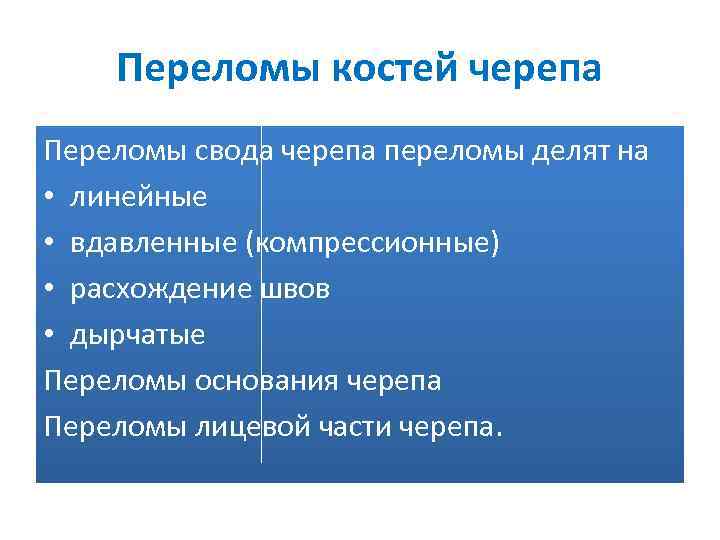 Переломы костей черепа

Переломы свода черепа переломы делят на
• линейные
• вдавленные (компрессионные)
• расхождение швов
• дырчатые
Переломы основания черепа
Переломы лицевой части черепа.